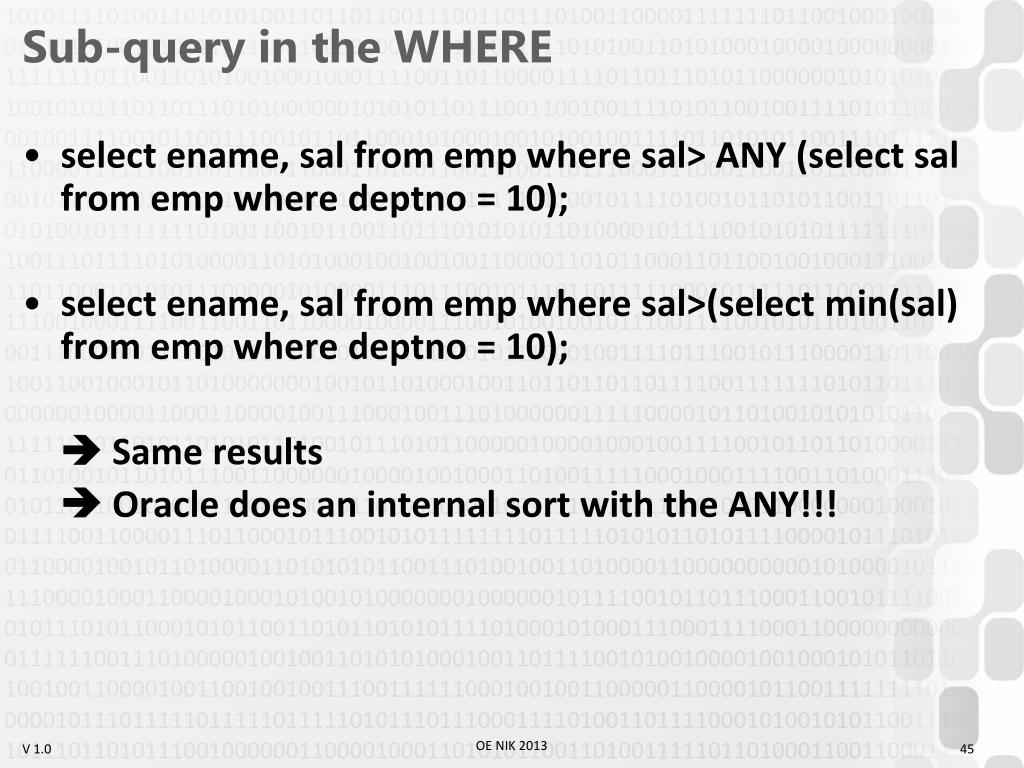 Sub-query in the WHERE

• select ename, sal from emp where sal> ANY (select sal from emp where deptno = 10);

• select ename, sal from emp where sal>(select min(sal) from emp where deptno = 10);

➔ Same results
➔ Oracle does an internal sort with the ANY!!!

V 1.0 OE NIK 2013 45